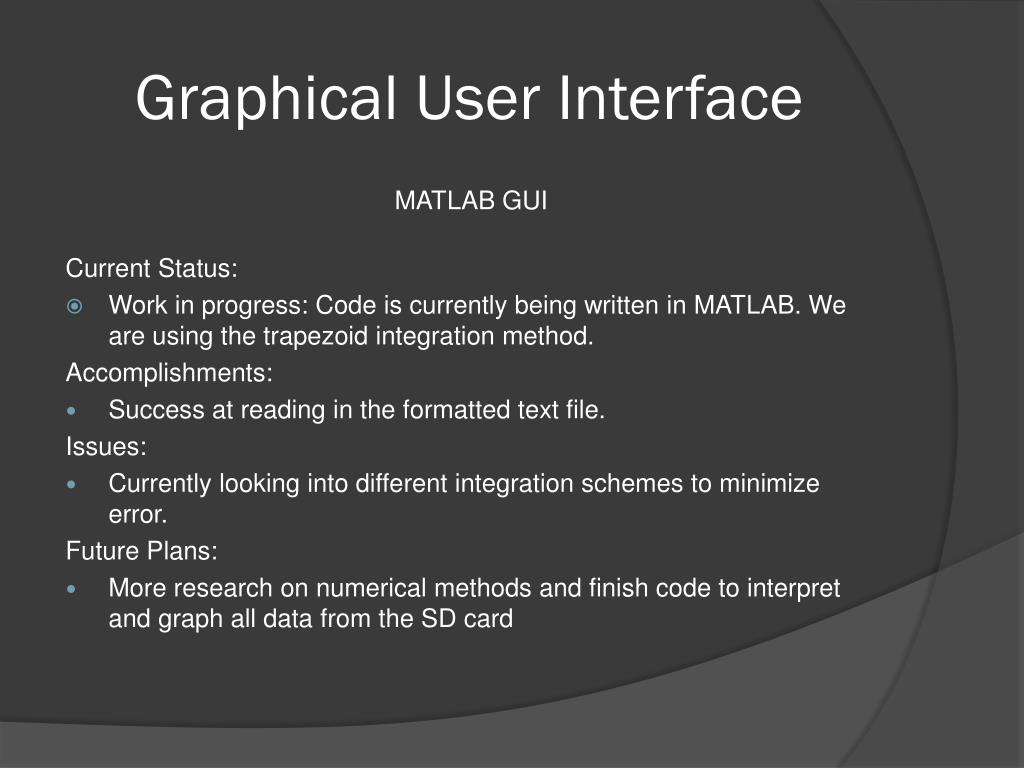 Graphical User Interface

MATLAB GUI

Current Status:

- Work in progress: Code is currently being written in MATLAB. We are using the trapezoid integration method.

Accomplishments:

- Success at reading in the formatted text file.

Issues:

- Currently looking into different integration schemes to minimize error.

Future Plans:

- More research on numerical methods and finish code to interpret and graph all data from the SD card